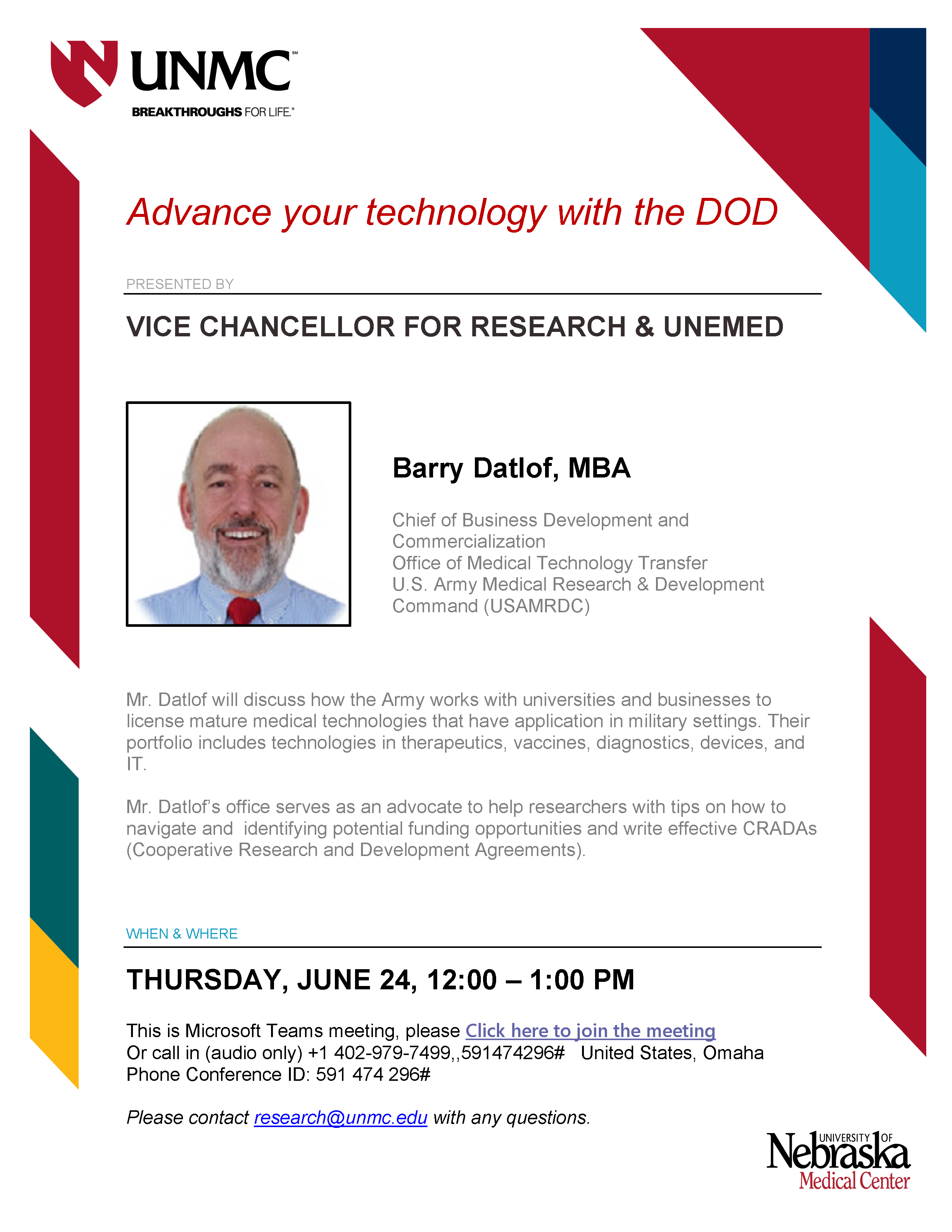 UNMC℠
BREAKTHROUGHS FOR LIFE.®

Advance your technology with the DOD

PRESENTED BY

VICE CHANCELLOR FOR RESEARCH & UNEMED

Barry Datlof, MBA

Chief of Business Development and Commercialization
Office of Medical Technology Transfer
U.S. Army Medical Research & Development Command (USAMRDC)

Mr. Datlof will discuss how the Army works with universities and businesses to license mature medical technologies that have application in military settings. Their portfolio includes technologies in therapeutics, vaccines, diagnostics, devices, and IT.

Mr. Datlof's office serves as an advocate to help researchers with tips on how to navigate and identifying potential funding opportunities and write effective CRADAs (Cooperative Research and Development Agreements).

WHEN & WHERE

THURSDAY, JUNE 24, 12:00 – 1:00 PM

This is Microsoft Teams meeting, please Click here to join the meeting
Or call in (audio only) +1 402-979-7499,,591474296# United States, Omaha
Phone Conference ID: 591 474 296#

Please contact research@unmc.edu with any questions.

UNIVERSITY OF Nebraska Medical Center